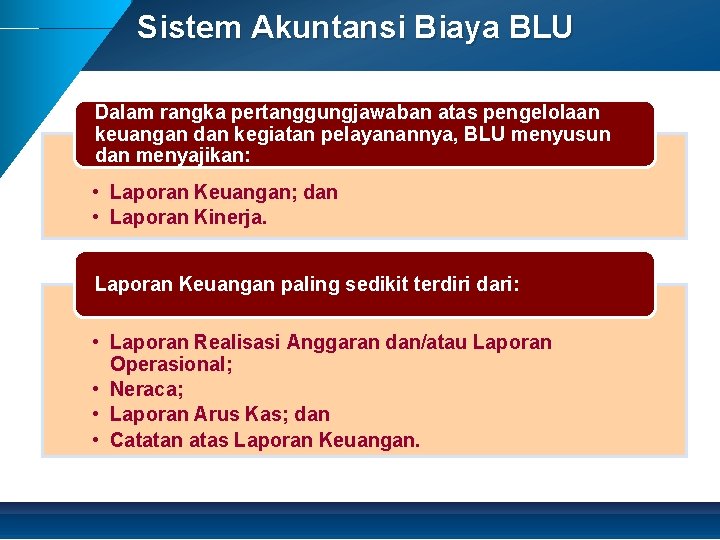 Sistem Akuntansi Biaya BLU

Dalam rangka pertanggungjawaban atas pengelolaan keuangan dan kegiatan pelayanannya, BLU menyusun dan menyajikan:

• Laporan Keuangan; dan
• Laporan Kinerja.

Laporan Keuangan paling sedikit terdiri dari:

• Laporan Realisasi Anggaran dan/atau Laporan Operasional;
• Neraca;
• Laporan Arus Kas; dan
• Catatan atas Laporan Keuangan.